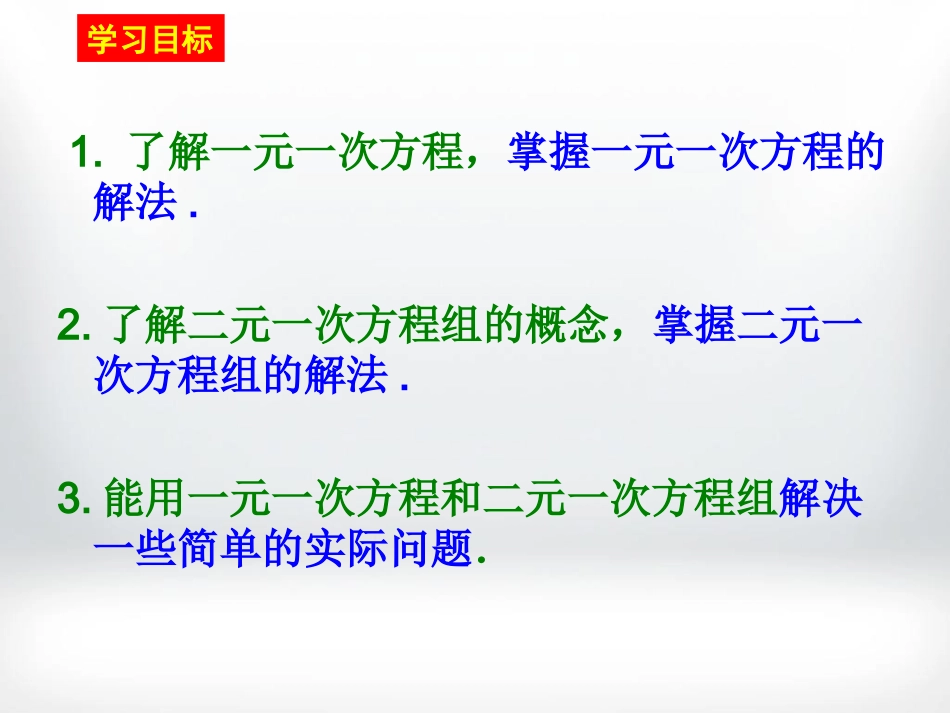 学习目标

1. 了解一元一次方程，掌握一元一次方程的解法 .

2. 了解二元一次方程组的概念，掌握二元一次方程组的解法 .

3. 能用一元一次方程和二元一次方程组解决一些简单的实际问题.